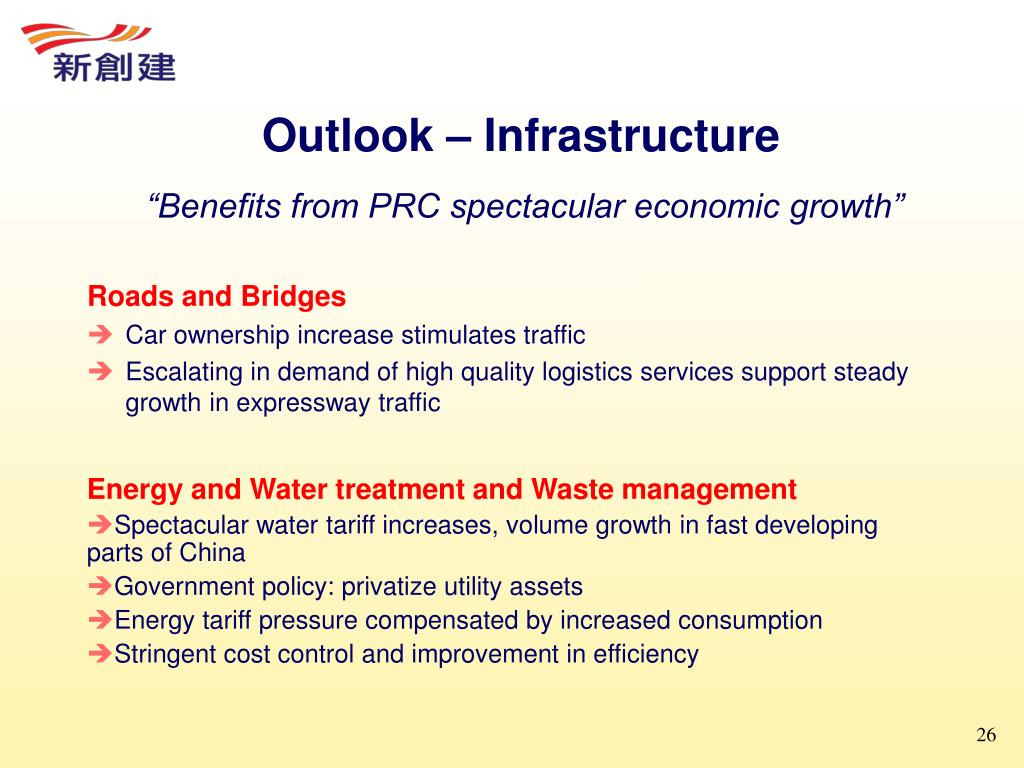 新創建

Outlook – Infrastructure

“Benefits from PRC spectacular economic growth”

Roads and Bridges

➔ Car ownership increase stimulates traffic

➔ Escalating in demand of high quality logistics services support steady growth in expressway traffic

Energy and Water treatment and Waste management

➔Spectacular water tariff increases, volume growth in fast developing parts of China

➔Government policy: privatize utility assets

➔Energy tariff pressure compensated by increased consumption

➔Stringent cost control and improvement in efficiency

26